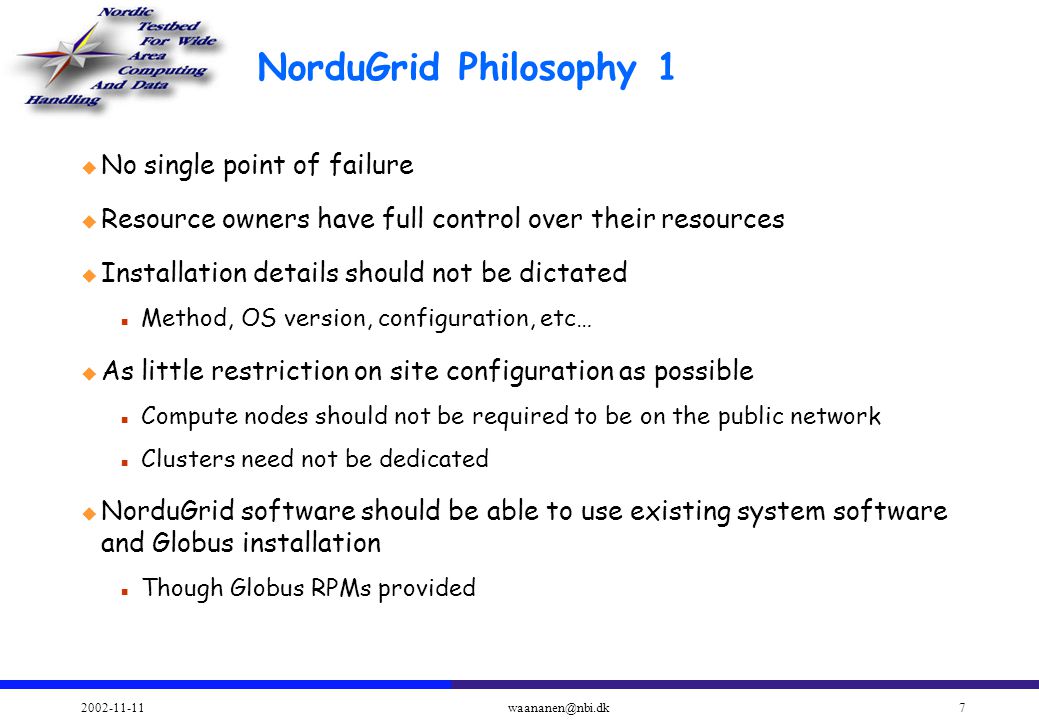 Nordic Testbed For Wide Area Computing And Data Handling

NorduGrid Philosophy 1

No single point of failure

Resource owners have full control over their resources

Installation details should not be dictated

Method, OS version, configuration, etc…

As little restriction on site configuration as possible

Compute nodes should not be required to be on the public network

Clusters need not be dedicated

NorduGrid software should be able to use existing system software and Globus installation

Though Globus RPMs provided

2002-11-11

waananen@nbi.dk

7